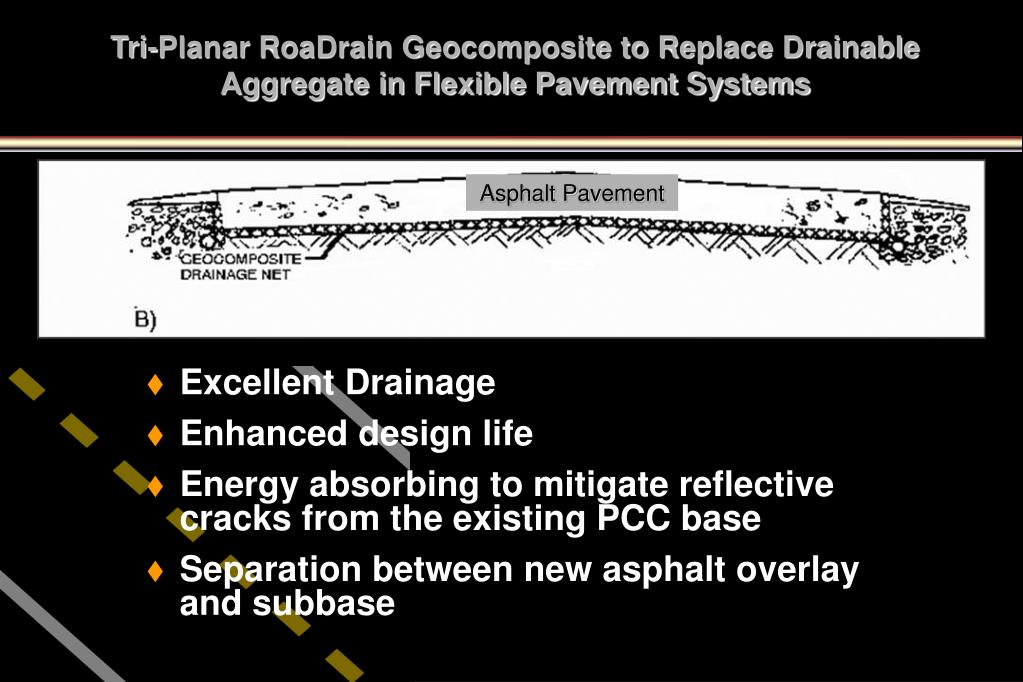 Tri-Planar RoaDrain Geocomposite to Replace Drainable Aggregate in Flexible Pavement Systems

Asphalt Pavement

GEOCOMPOSITE DRAINAGE NET

B)

♦ Excellent Drainage
♦ Enhanced design life
♦ Energy absorbing to mitigate reflective cracks from the existing PCC base
♦ Separation between new asphalt overlay and subbase